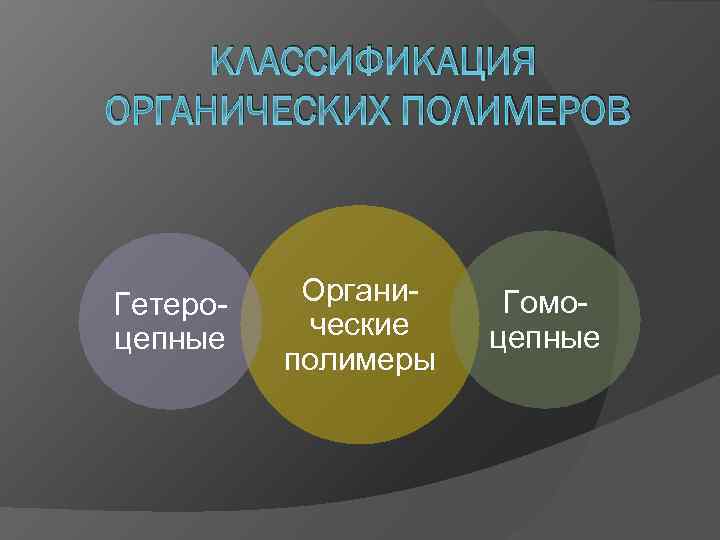 КЛАССИФИКАЦИЯ ОРГАНИЧЕСКИХ ПОЛИМЕРОВ

Гетероцепные

Органические полимеры

Гомоцепные